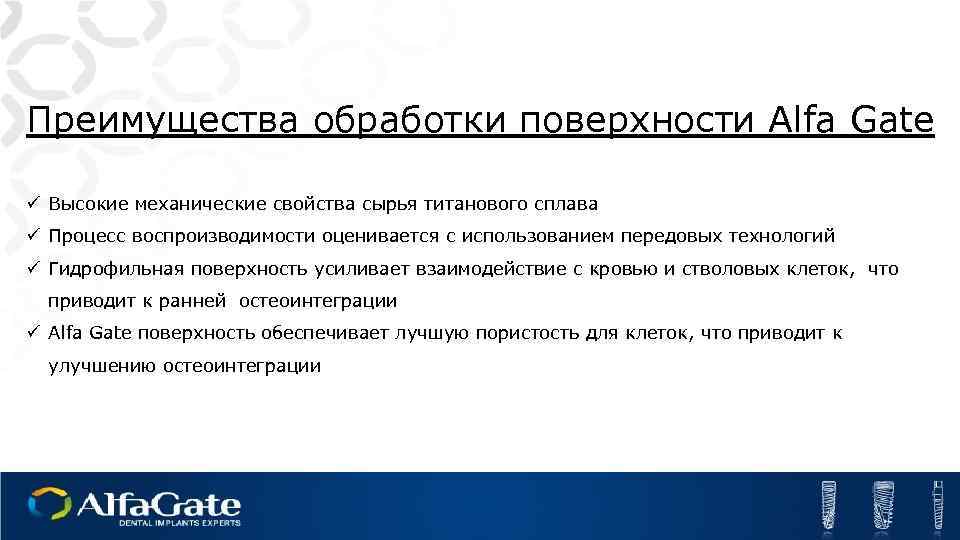 Преимущества обработки поверхности Alfa Gate

✓ Высокие механические свойства сырья титанового сплава

✓ Процесс воспроизводимости оценивается с использованием передовых технологий

✓ Гидрофильная поверхность усиливает взаимодействие с кровью и стволовых клеток, что приводит к ранней остеоинтеграции

✓ Alfa Gate поверхность обеспечивает лучшую пористость для клеток, что приводит к улучшению остеоинтеграции

AlfaGate
DENTAL IMPLANTS EXPERTS